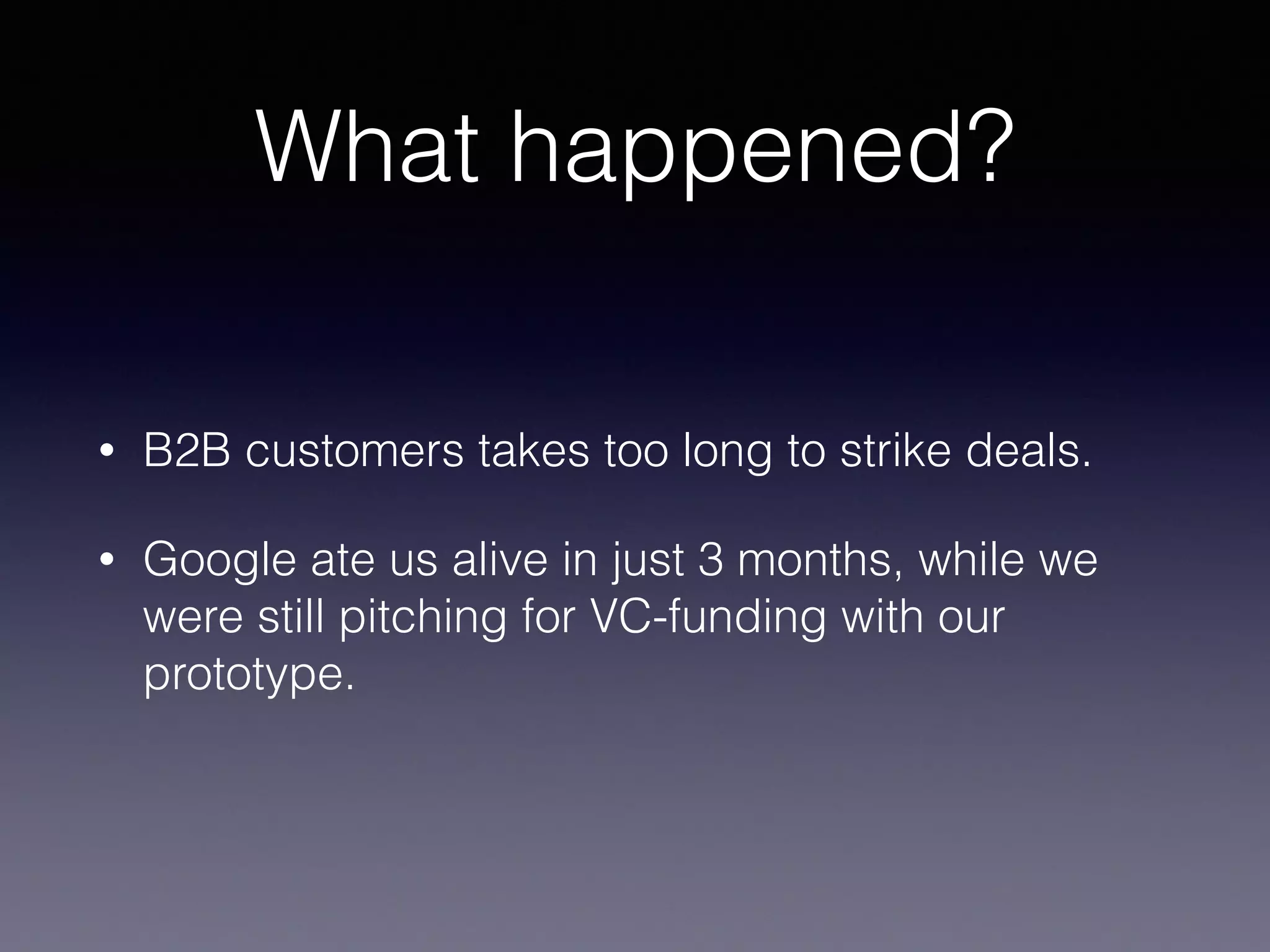 What happened?

• B2B customers takes too long to strike deals.

• Google ate us alive in just 3 months, while we were still pitching for VC-funding with our prototype.